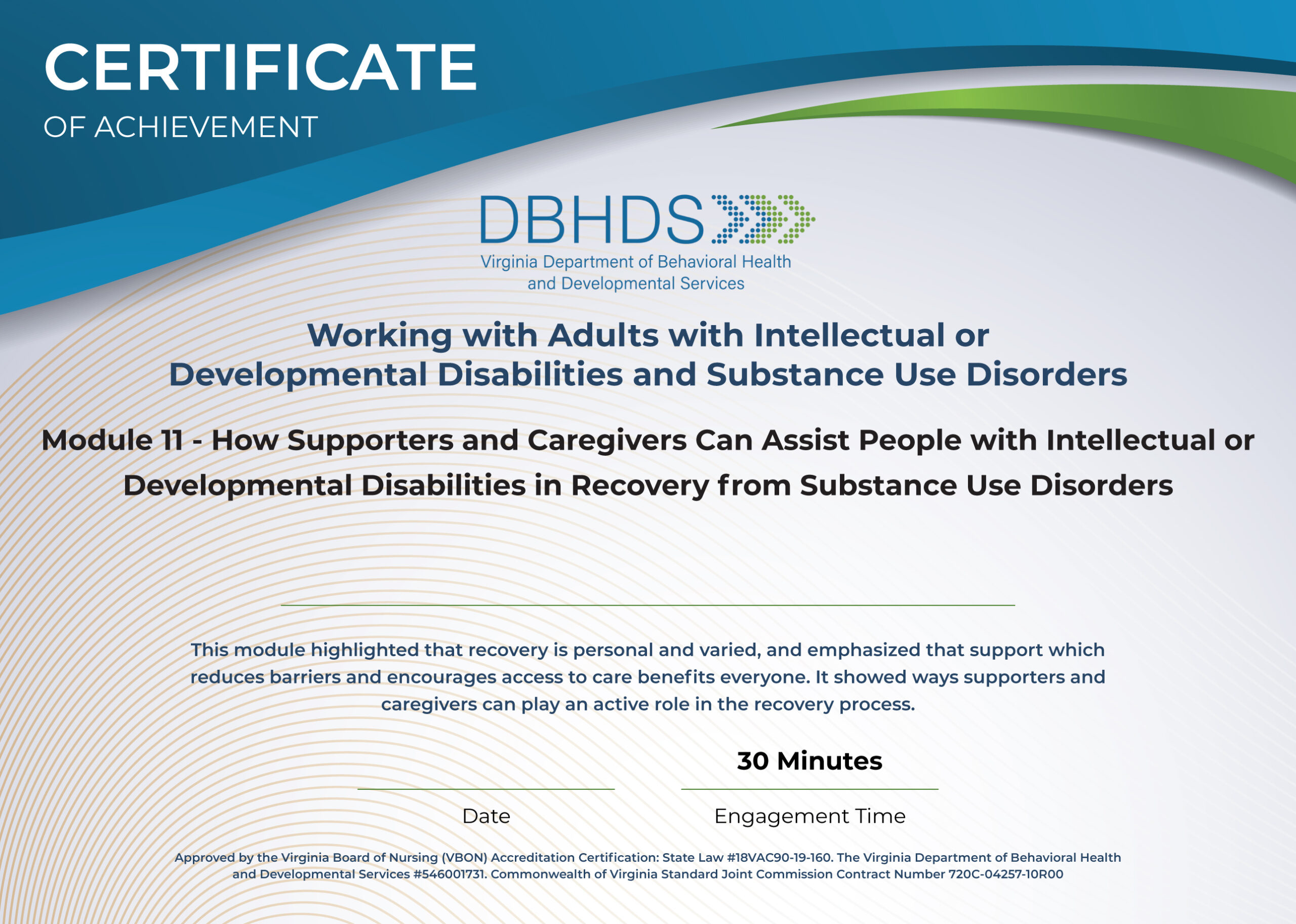 CERTIFICATE
OF ACHIEVEMENT

DBHDS
Virginia Department of Behavioral Health and Developmental Services

Working with Adults with Intellectual or Developmental Disabilities and Substance Use Disorders

Module 11 - How Supporters and Caregivers Can Assist People with Intellectual or Developmental Disabilities in Recovery from Substance Use Disorders

This module highlighted that recovery is personal and varied, and emphasized that support which reduces barriers and encourages access to care benefits everyone. It showed ways supporters and caregivers can play an active role in the recovery process.

30 Minutes

Date

Engagement Time

Approved by the Virginia Board of Nursing (VBON) Accreditation Certification: State Law #18VAC90-19-160. The Virginia Department of Behavioral Health and Developmental Services #546001731. Commonwealth of Virginia Standard Joint Commission Contract Number 720C-04257-10R00